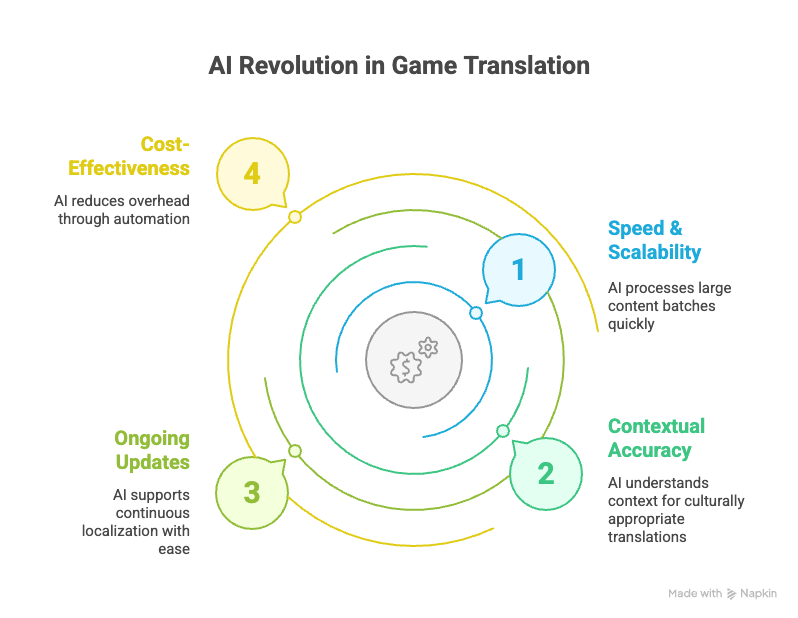 AI Revolution in Game Translation

Cost-Effectiveness

4

AI reduces overhead through automation

Speed & Scalability

1

AI processes large content batches quickly

Contextual Accuracy

2

AI understands context for culturally appropriate translations

Ongoing Updates

3

AI supports continuous localization with ease

Made with Napkin